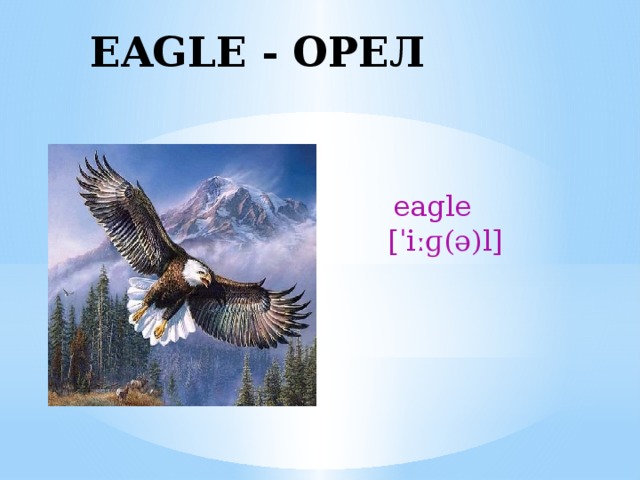 EAGLE - ОРЕЛ

eagle
['iːg(ə)l]